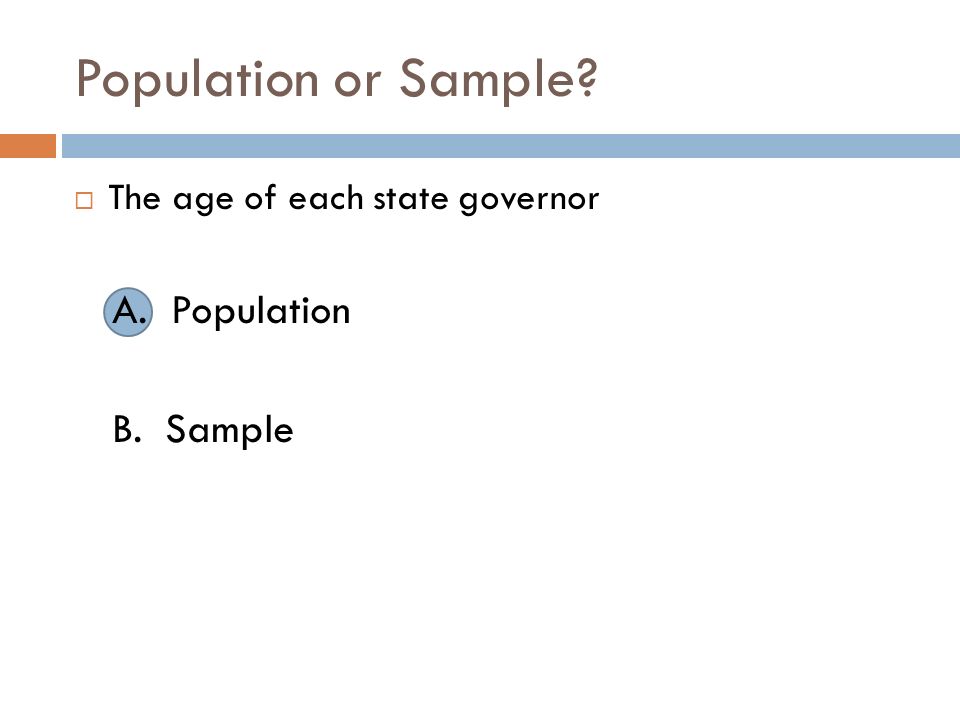 Population or Sample?

The age of each state governor

A. Population

B. Sample